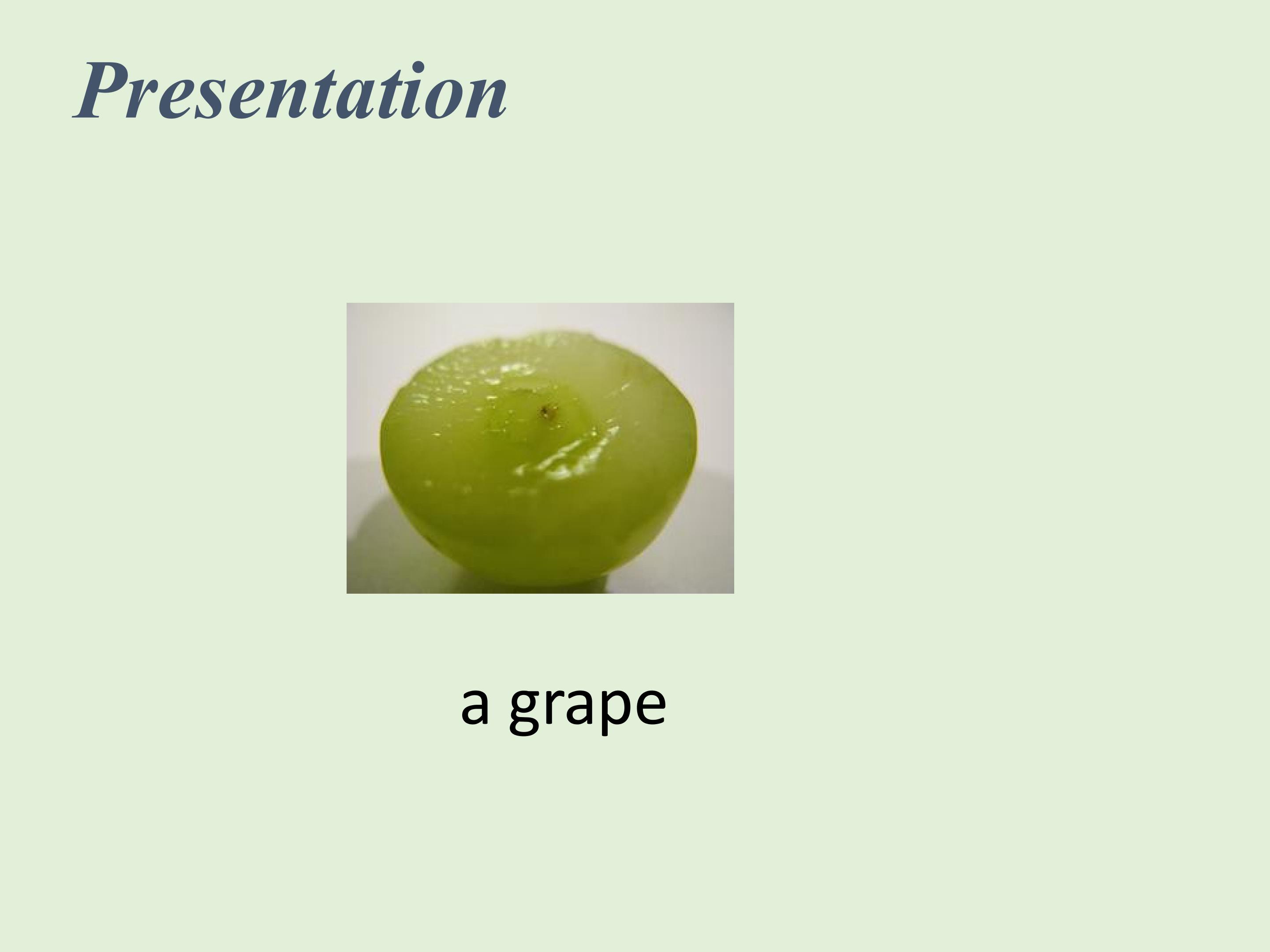 Presentation

a grape